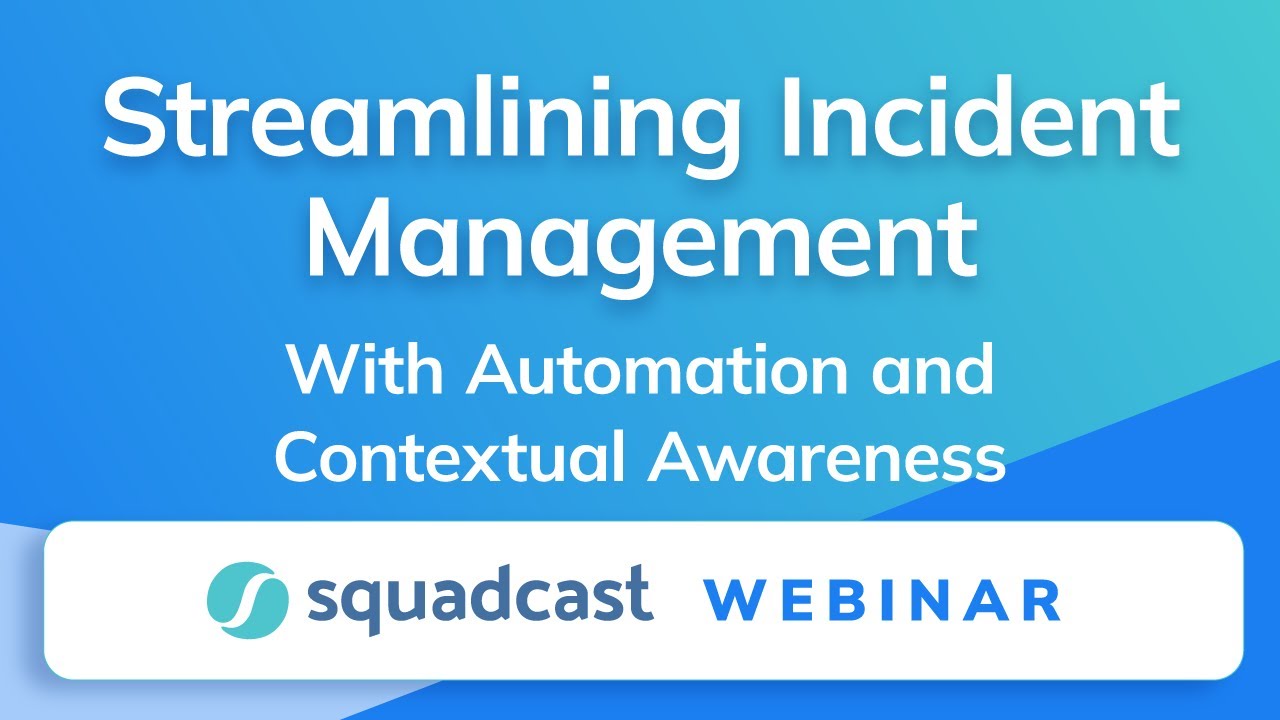 Streamlining Incident Management

With Automation and Contextual Awareness

squadcast WEBINAR